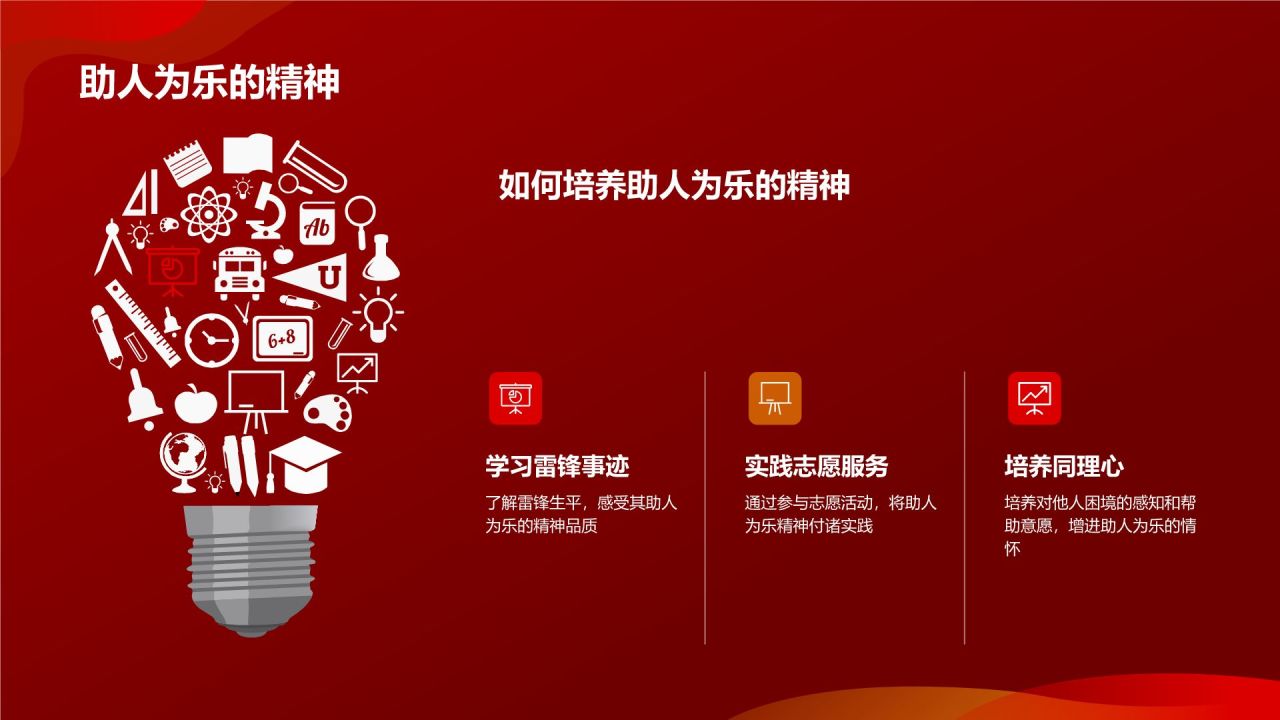 助人为乐的精神

Ab

U

6+8

如何培养助人为乐的精神

学习雷锋事迹

了解雷锋生平，感受其助人为乐的精神品质

实践志愿服务

通过参与志愿活动，将助人为乐精神付诸实践

培养同理心

培养对他人困境的感知和帮助意愿，增进助人为乐的情怀